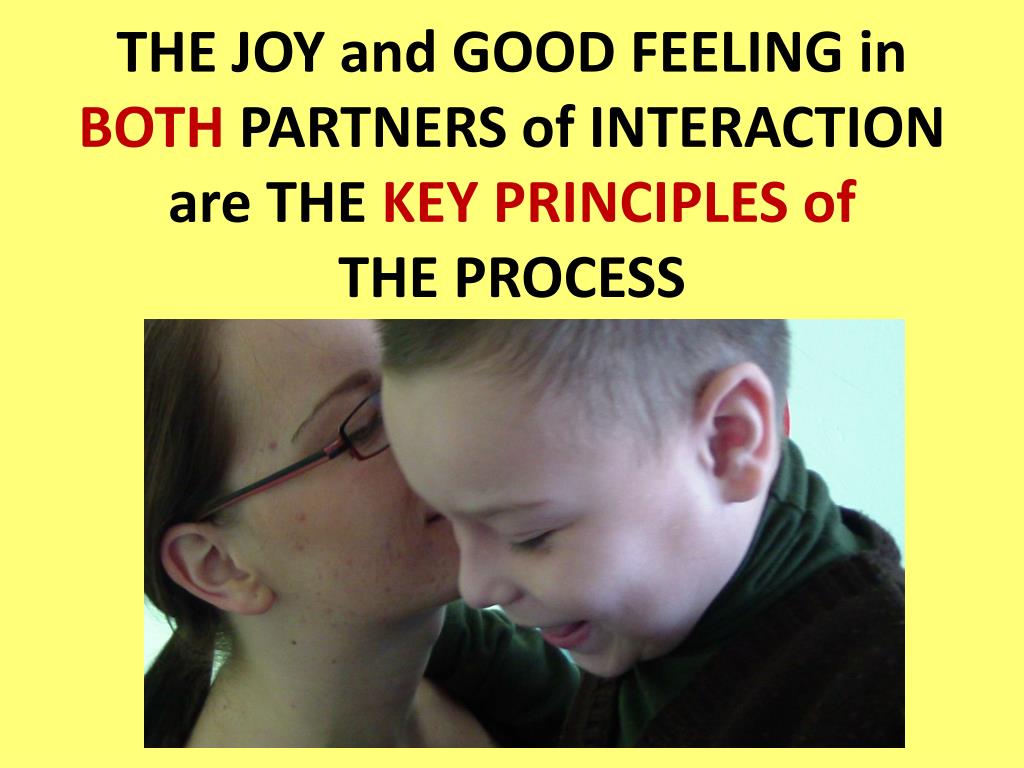 THE JOY and GOOD FEELING in BOTH PARTNERS of INTERACTION are THE KEY PRINCIPLES of THE PROCESS